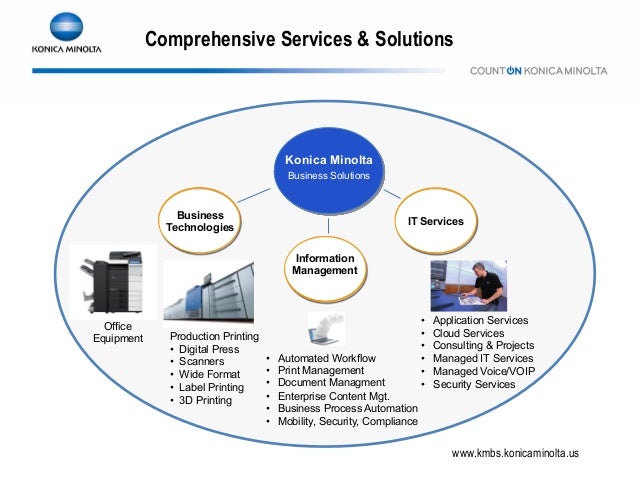 KONICA MINOLTA

Comprehensive Services & Solutions

COUNT ON KONICA MINOLTA

Konica Minolta
Business Solutions

Business Technologies

Information Management

IT Services

Office Equipment

Production Printing
• Digital Press
• Scanners
• Wide Format
• Label Printing
• 3D Printing

• Automated Workflow
• Print Management
• Document Managment
• Enterprise Content Mgt.
• Business Process Automation
• Mobility, Security, Compliance

• Application Services
• Cloud Services
• Consulting & Projects
• Managed IT Services
• Managed Voice/VOIP
• Security Services

www.kmbs.konicaminolta.us